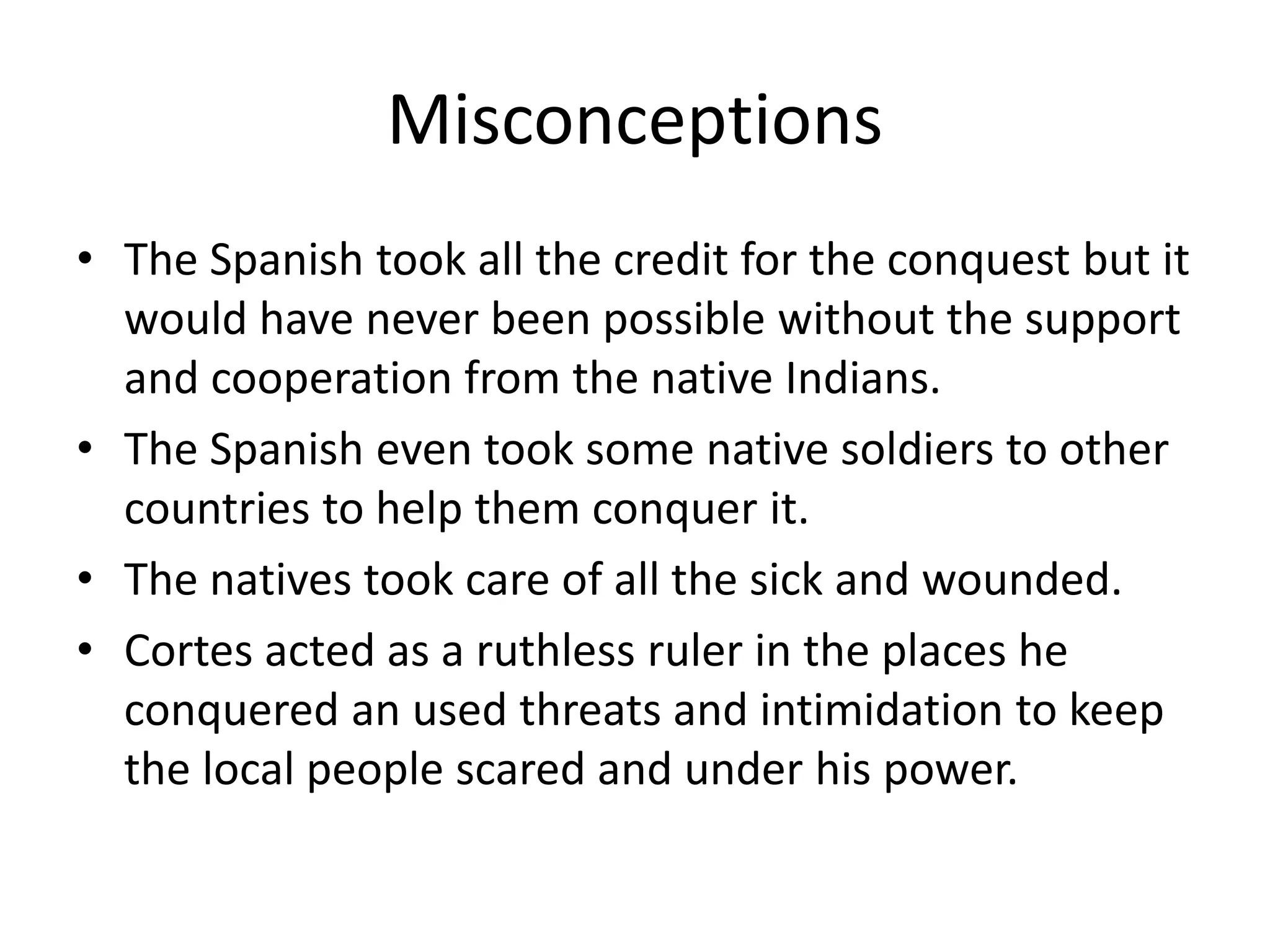 Misconceptions

• The Spanish took all the credit for the conquest but it would have never been possible without the support and cooperation from the native Indians.
• The Spanish even took some native soldiers to other countries to help them conquer it.
• The natives took care of all the sick and wounded.
• Cortes acted as a ruthless ruler in the places he conquered an used threats and intimidation to keep the local people scared and under his power.